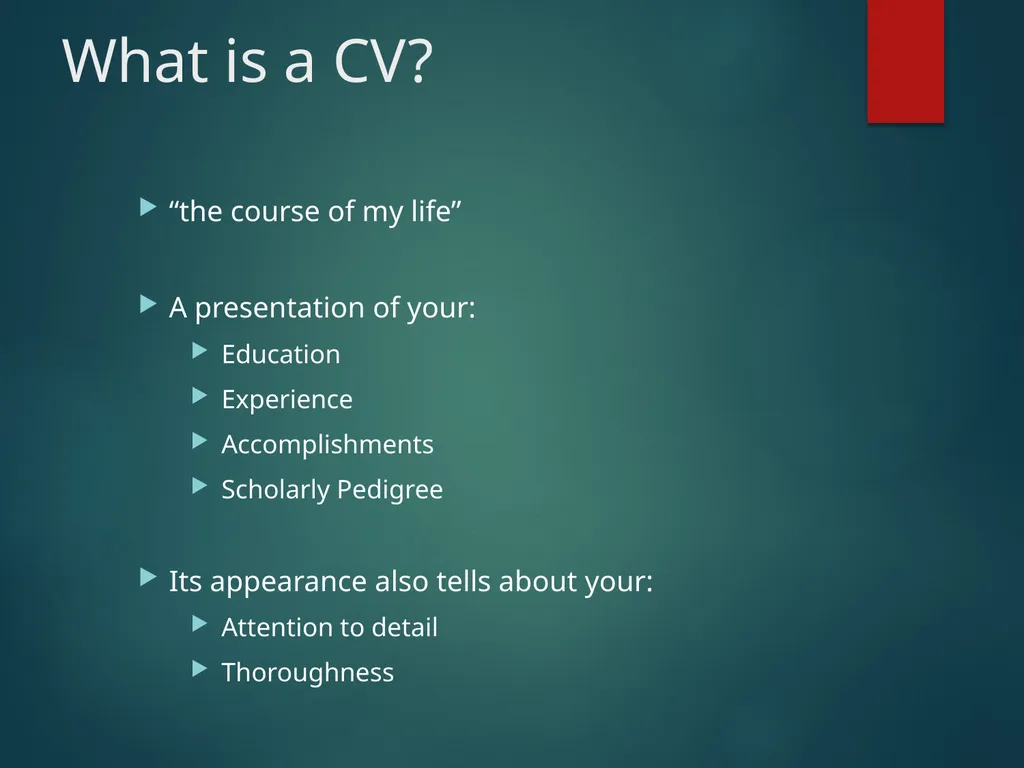 What is a CV?

“the course of my life”

A presentation of your:

Education

Experience

Accomplishments

Scholarly Pedigree

Its appearance also tells about your:

Attention to detail

Thoroughness